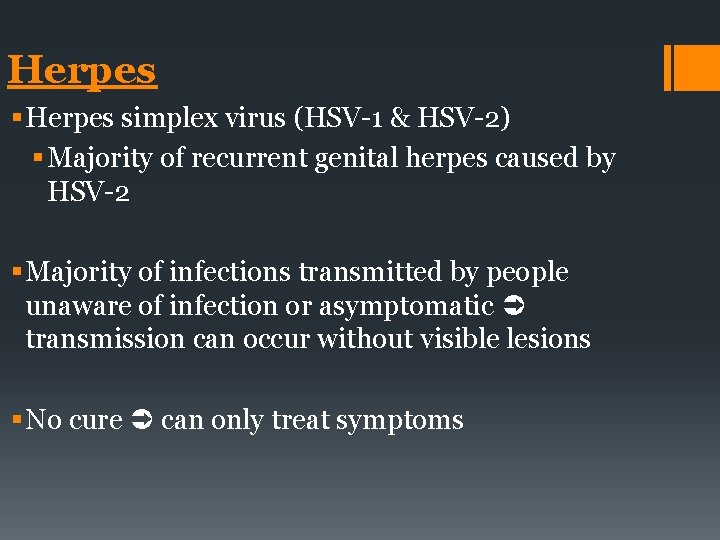 Herpes

▪ Herpes simplex virus (HSV-1 & HSV-2)

▪ Majority of recurrent genital herpes caused by HSV-2

▪ Majority of infections transmitted by people unaware of infection or asymptomatic ➲ transmission can occur without visible lesions

▪ No cure ➲ can only treat symptoms